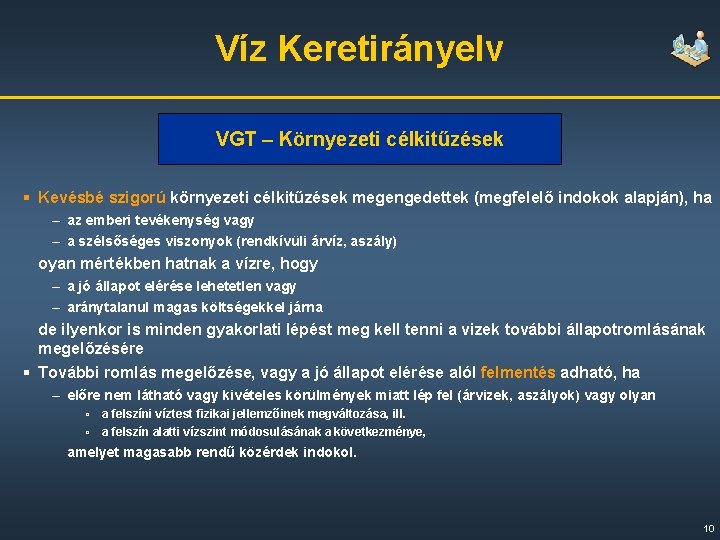 Víz Keretirányelv

VGT – Környezeti célkitűzések

▪ Kevésbé szigorú környezeti célkitűzések megengedettek (megfelelő indokok alapján), ha
– az emberi tevékenység vagy
– a szélsőséges viszonyok (rendkívüli árvíz, aszály)
oyan mértékben hatnak a vízre, hogy
– a jó állapot elérése lehetetlen vagy
– aránytalanul magas költségekkel járna
de ilyenkor is minden gyakorlati lépést meg kell tenni a vizek további állapotromlásának megelőzésére

▪ További romlás megelőzése, vagy a jó állapot elérése alól felmentés adható, ha
– előre nem látható vagy kivételes körülmények miatt lép fel (árvizek, aszályok) vagy olyan
▪ a felszíni víztest fizikai jellemzőinek megváltozása, ill.
▪ a felszín alatti vízszint módosulásának a következménye,
amelyet magasabb rendű közérdek indokol.

10